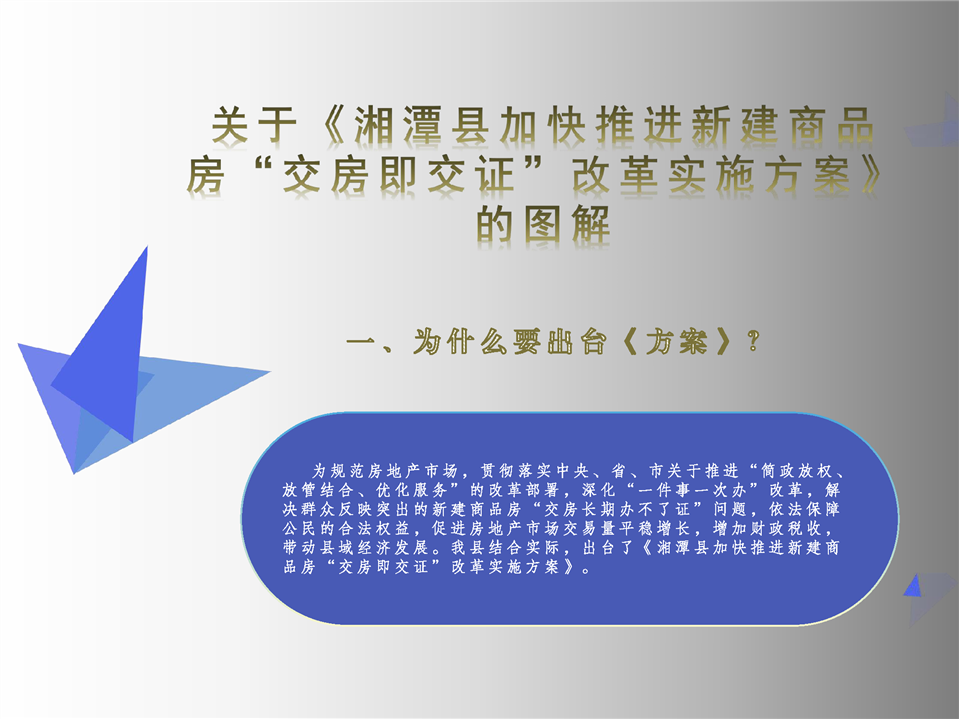 关于《湘潭县加快推进新建商品房“交房即交证”改革实施方案》的图解

一、为什么要出台《方案》？

为规范房地产市场，贯彻落实中央、省、市关于推进“简政放权、放管结合、优化服务”的改革部署，深化“一件事一次办”改革，解决群众反映突出的新建商品房“交房长期办不了证”问题，依法保障公民的合法权益，促进房地产市场交易量平稳增长，增加财政税收，带动县域经济发展。我县结合实际，出台了《湘潭县加快推进新建商品房“交房即交证”改革实施方案》。